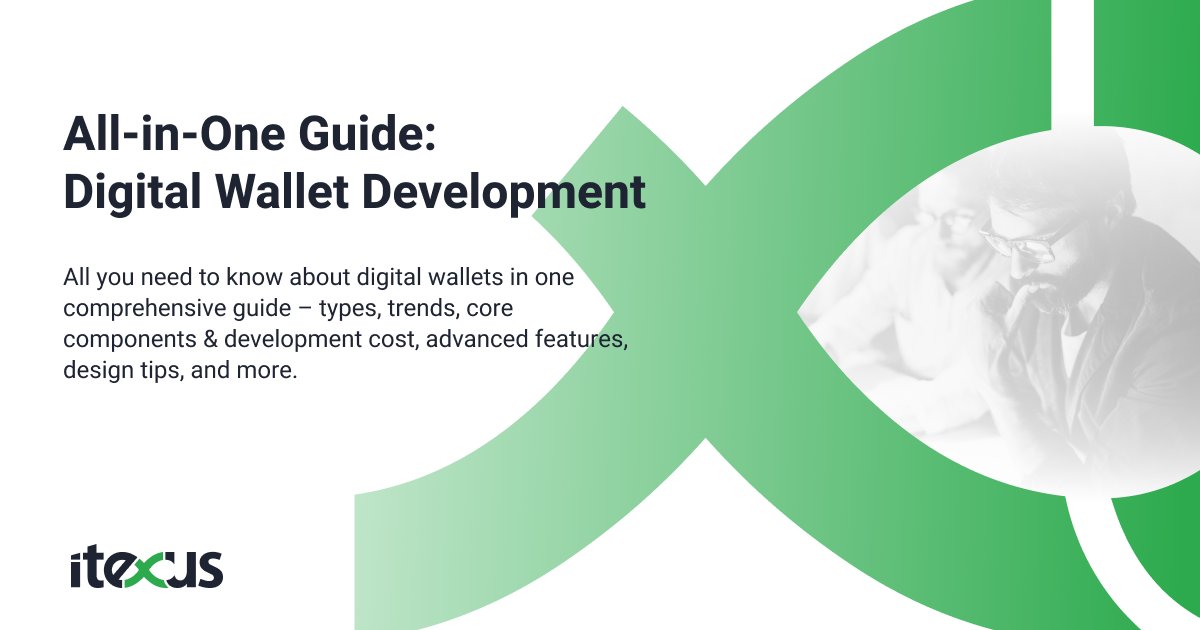 All-in-One Guide:
Digital Wallet Development

All you need to know about digital wallets in one comprehensive guide – types, trends, core components & development cost, advanced features, design tips, and more.

itexus